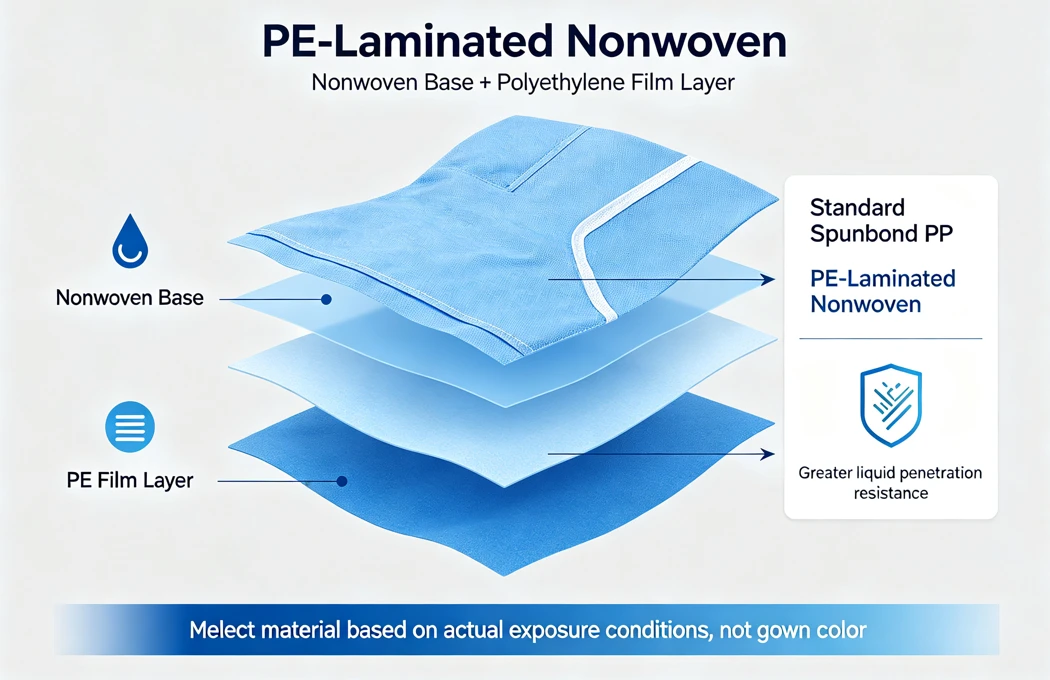 PE-Laminated Nonwoven

Nonwoven Base + Polyethylene Film Layer

Nonwoven Base

PE Film Layer

Standard Spunbond PP

PE-Laminated Nonwoven

Greater liquid penetration resistance

Melect material based on actual exposure conditions, not gown color